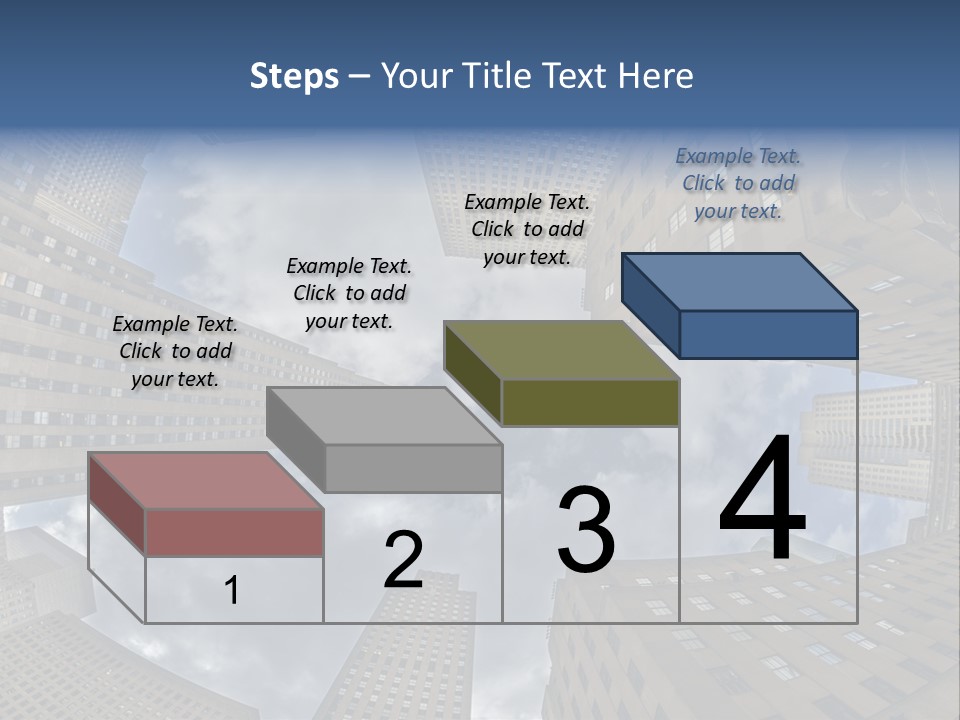 Steps – Your Title Text Here

Example Text. Click to add your text.

Example Text. Click to add your text.

Example Text. Click to add your text.

Example Text. Click to add your text.

1

2

3

4